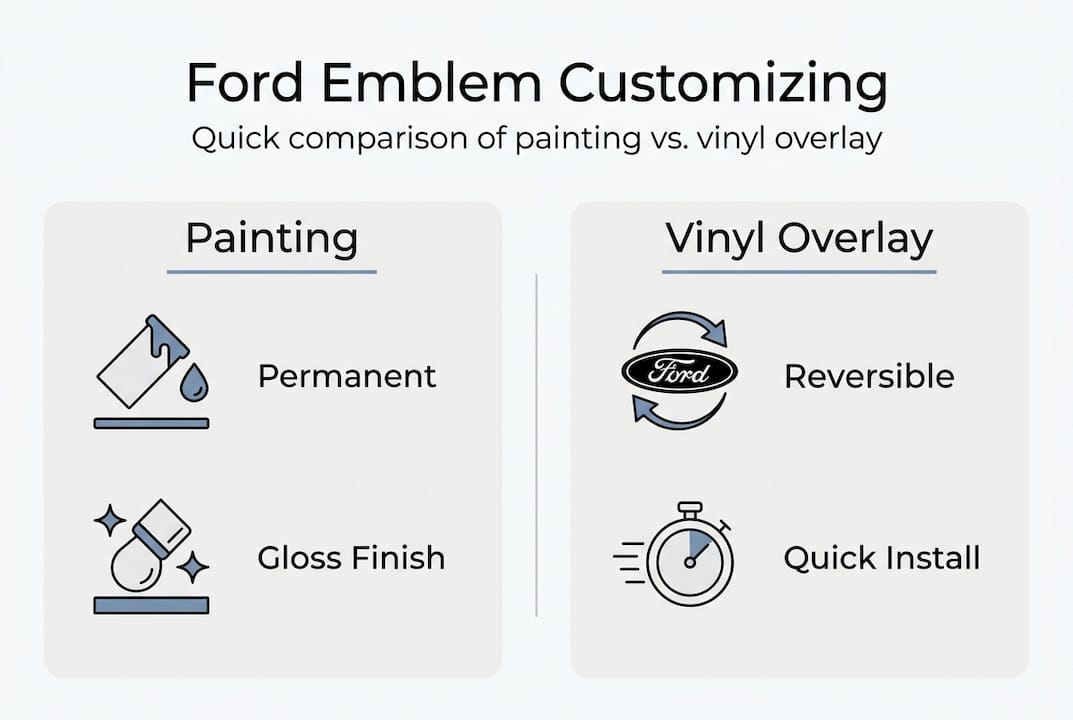 Ford Emblem Customizing
Quick comparison of painting vs. vinyl overlay

Painting

Permanent

Gloss Finish

Vinyl Overlay

Ford

Reversible

Quick Install